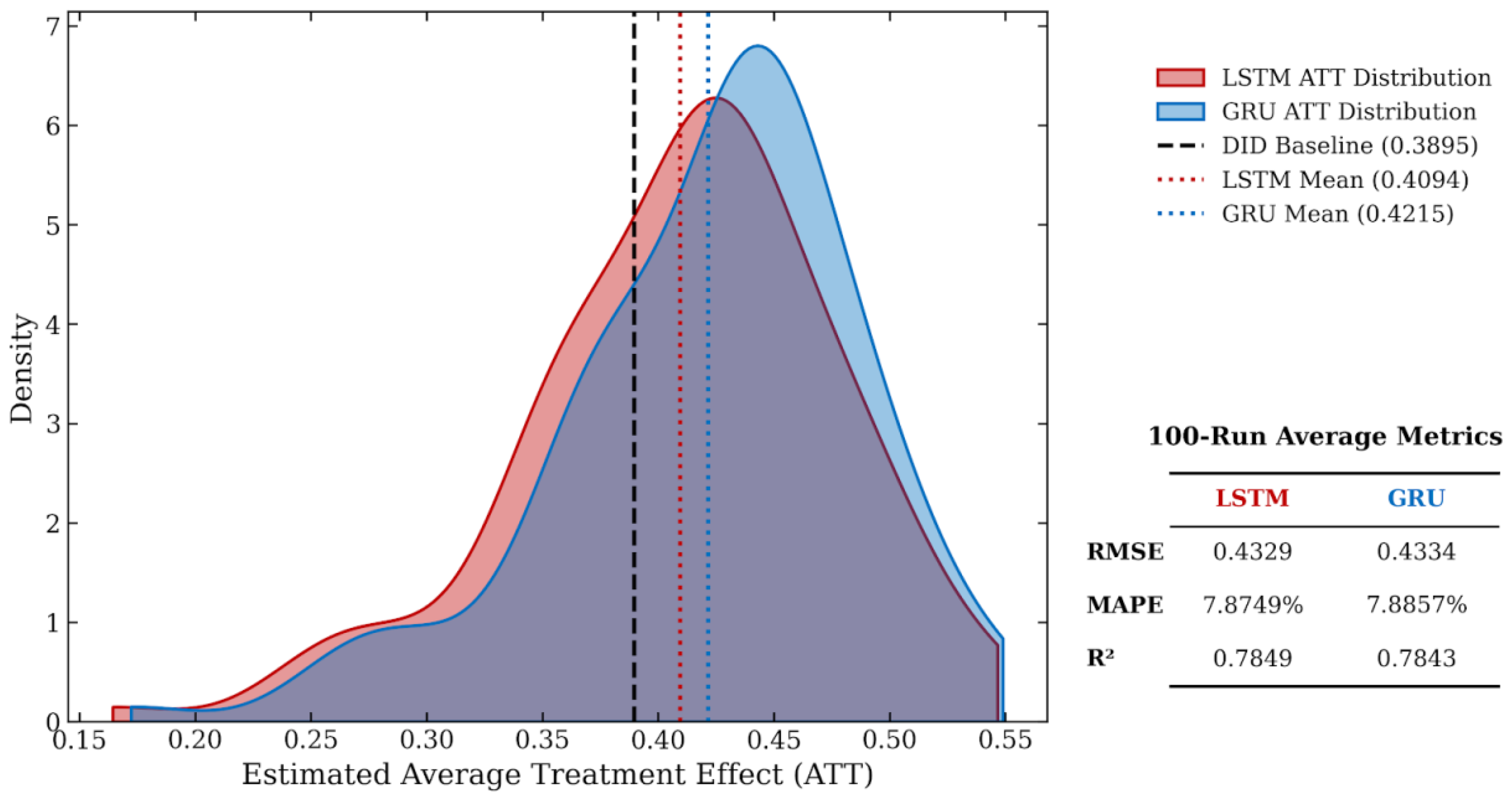 7
6
5
4
3
2
1
0

Density

0.15 0.20 0.25 0.30 0.35 0.40 0.45 0.50 0.55

Estimated Average Treatment Effect (ATT)

LSTM ATT Distribution
GRU ATT Distribution
DID Baseline (0.3895)
LSTM Mean (0.4094)
GRU Mean (0.4215)

100-Run Average Metrics

| | LSTM | GRU |
|---|---|---|
| RMSE | 0.4329 | 0.4334 |
| MAPE | 7.8749% | 7.8857% |
| R² | 0.7849 | 0.7843 |